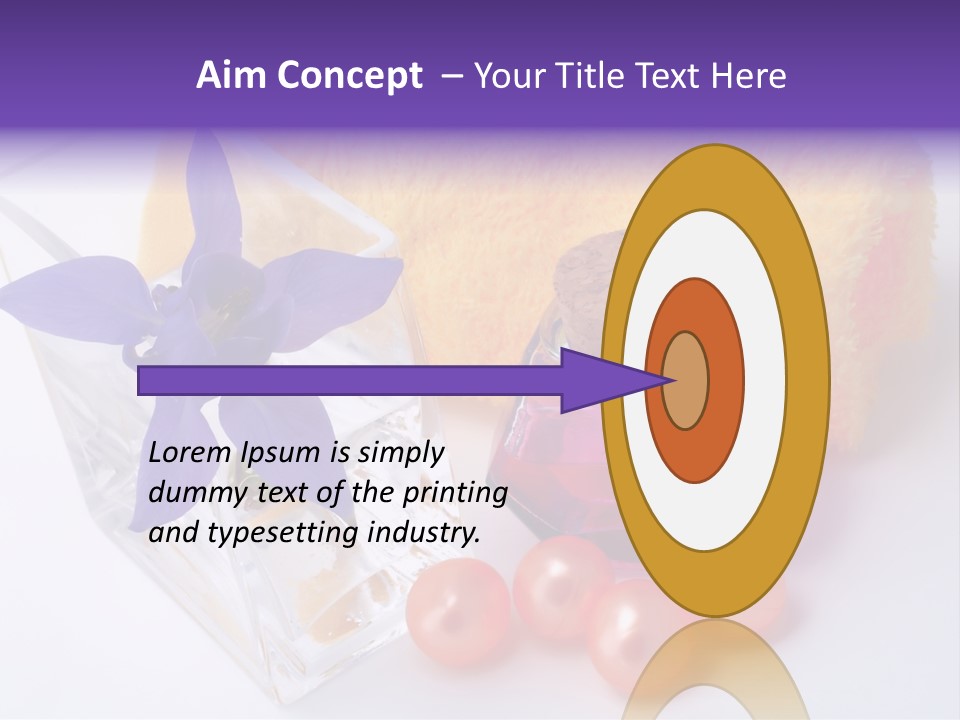 Aim Concept – Your Title Text Here

Lorem Ipsum is simply dummy text of the printing and typesetting industry.